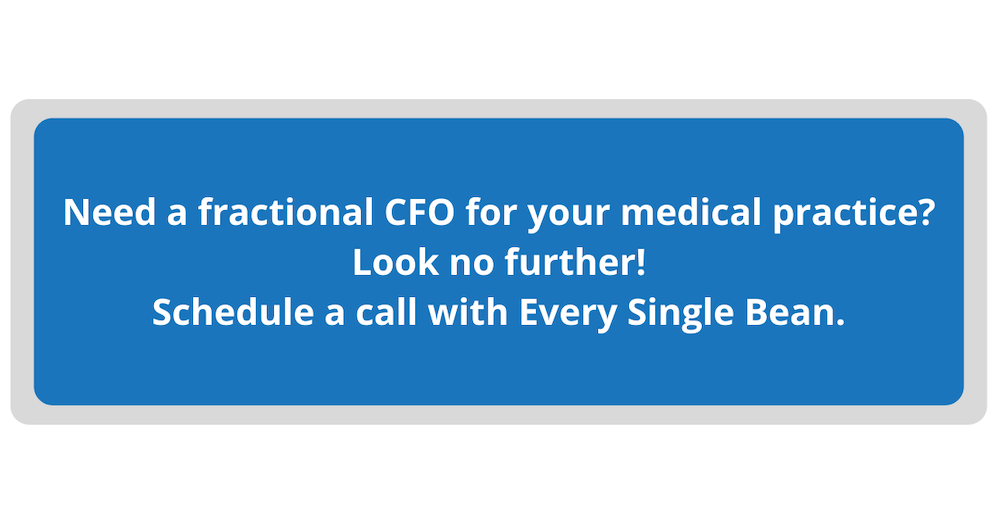 Need a fractional CFO for your medical practice?
Look no further!
Schedule a call with Every Single Bean.